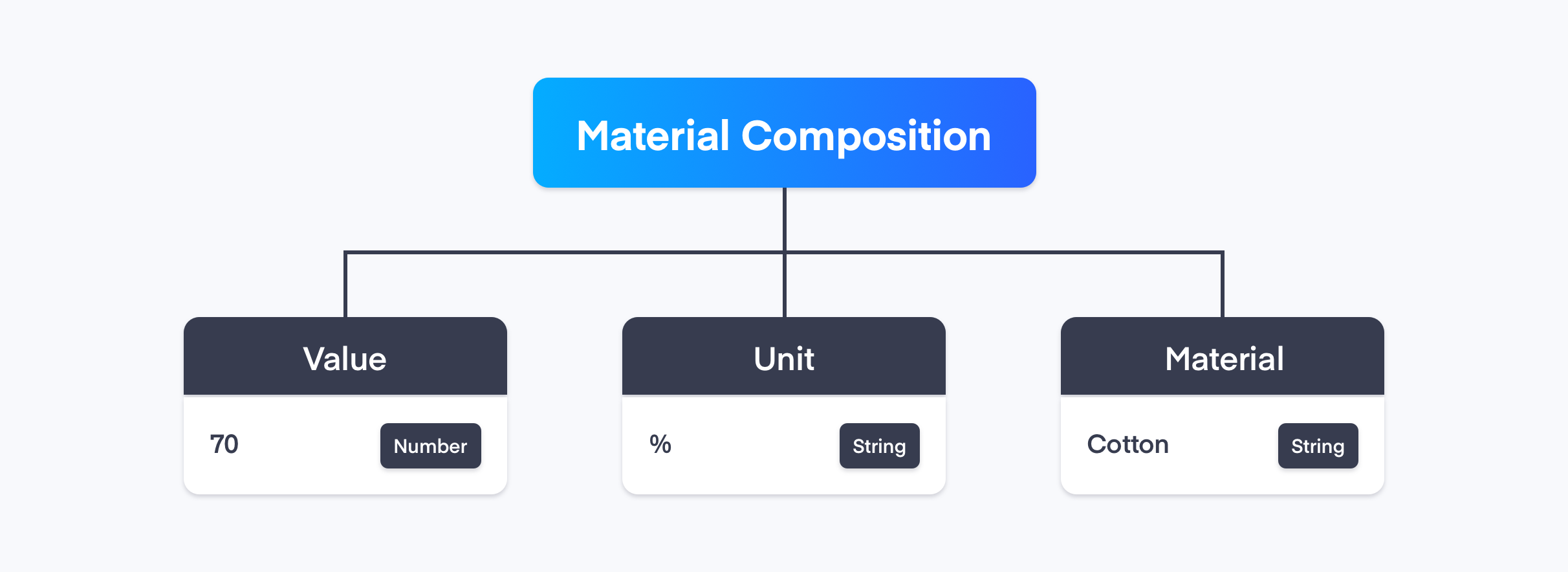 Material Composition

Value
70
Number

Unit
%
String

Material
Cotton
String